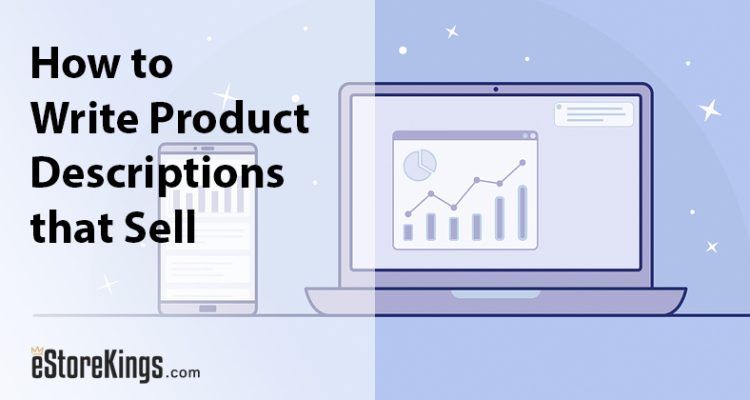 How to Write Product Descriptions that Sell

eStoreKings.com